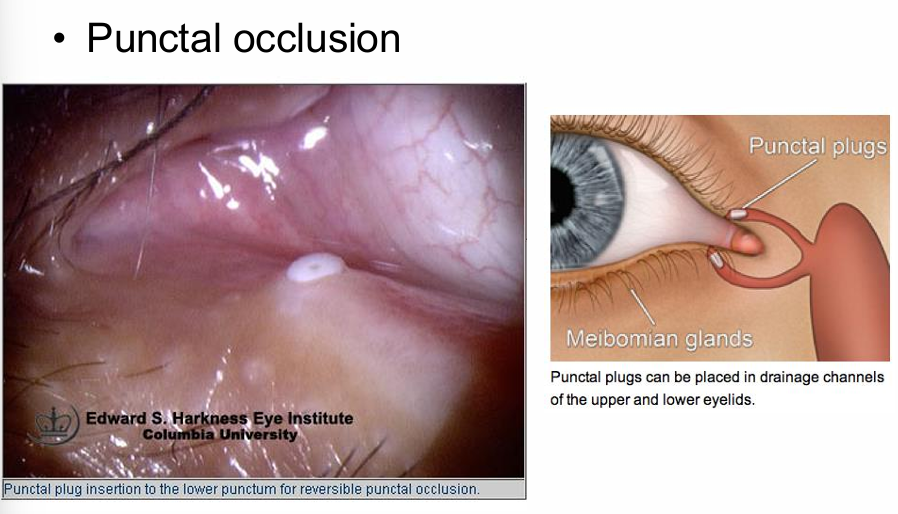 • Punctal occlusion

Edward S. Harkness Eye Institute
Columbia University

Punctal plug insertion to the lower punctum for reversible punctal occlusion.

Punctal plugs

Meibomian glands

Punctal plugs can be placed in drainage channels of the upper and lower eyelids.